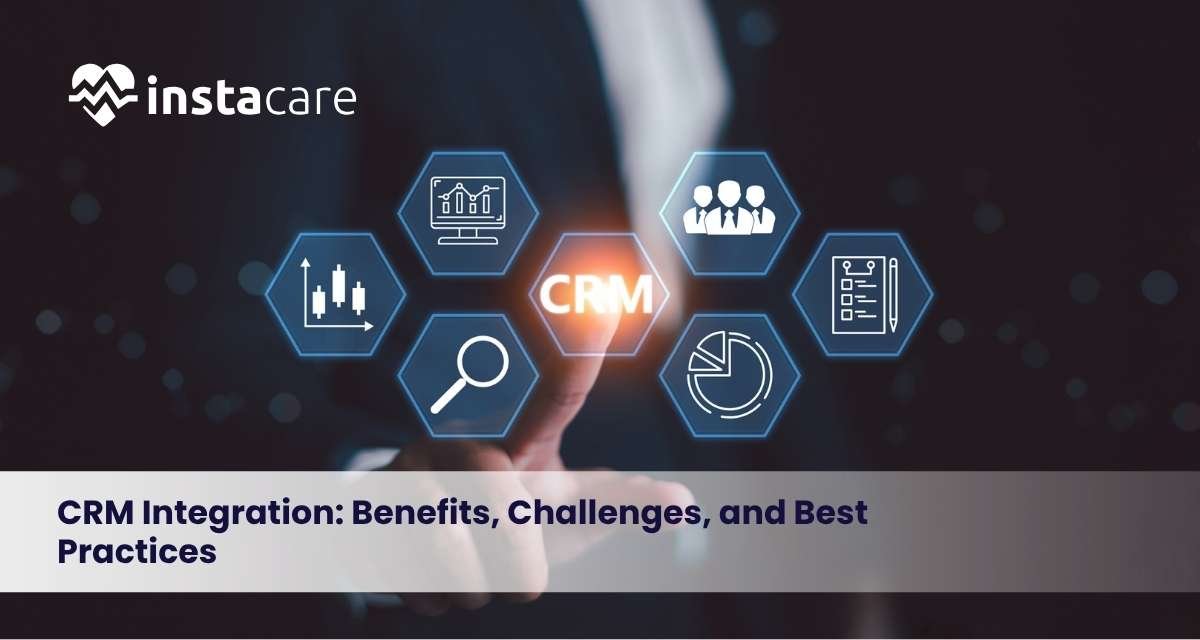 instacare

CRM

CRM Integration: Benefits, Challenges, and Best Practices